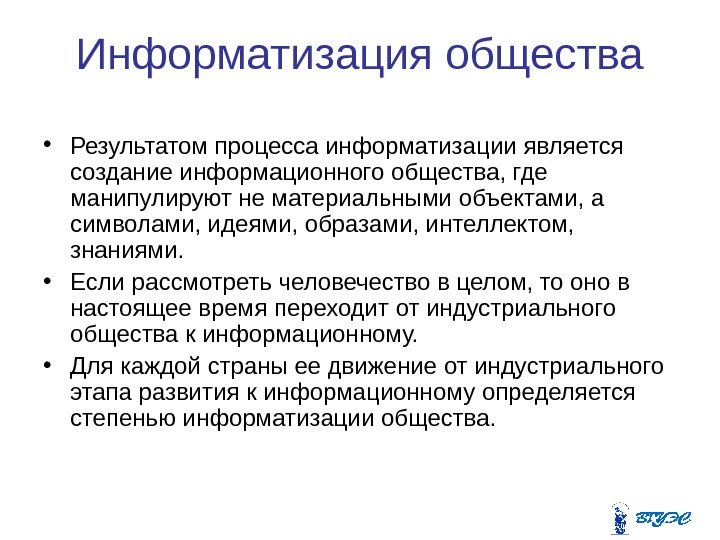 Информатизация общества

• Результатом процесса информатизации является создание информационного общества, где манипулируют не материальными объектами, а символами, идеями, образами, интеллектом, знаниями.

• Если рассмотреть человечество в целом, то оно в настоящее время переходит от индустриального общества к информационному.

• Для каждой страны ее движение от индустриального этапа развития к информационному определяется степенью информатизации общества.

ВГУЭС